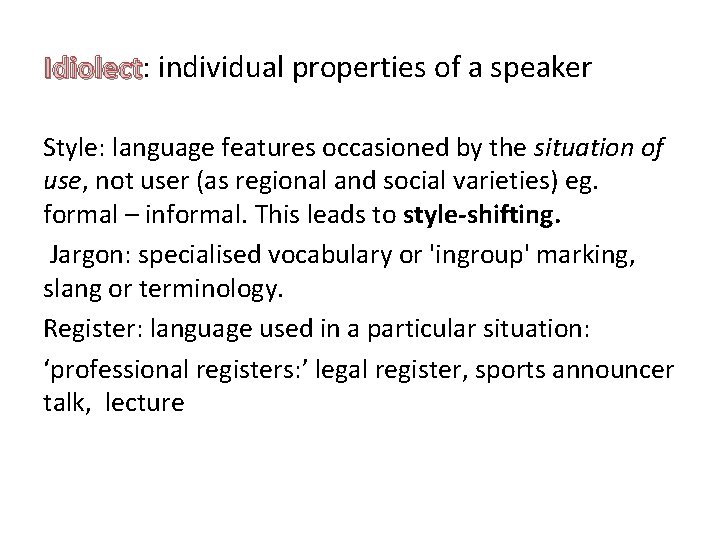 Idiolect: individual properties of a speaker

Style: language features occasioned by the situation of use, not user (as regional and social varieties) eg. formal – informal. This leads to style-shifting.

Jargon: specialised vocabulary or 'ingroup' marking, slang or terminology.

Register: language used in a particular situation:

‘professional registers:’ legal register, sports announcer talk, lecture